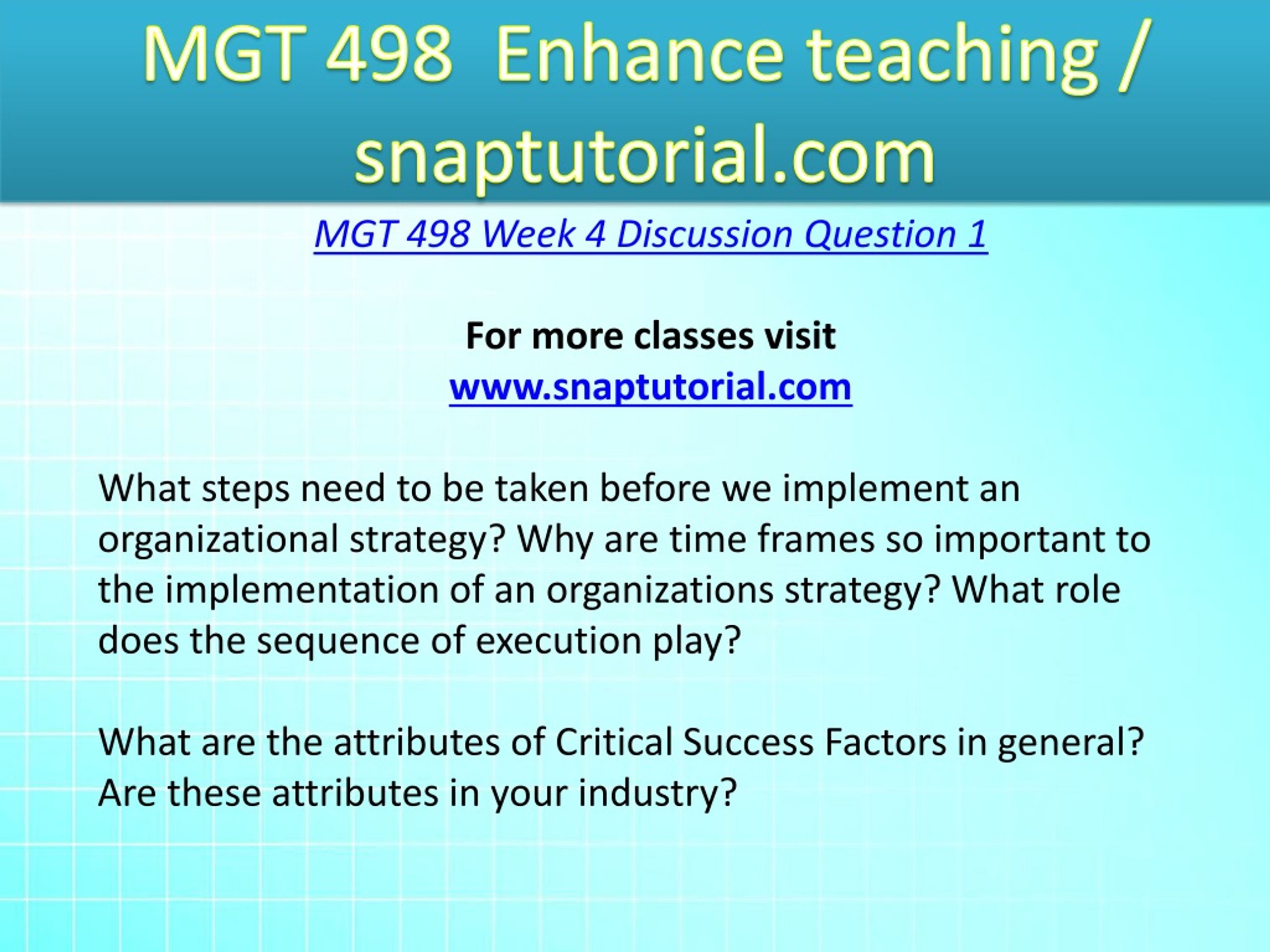 MGT 498 Enhance teaching / snaptutorial.com

MGT 498 Week 4 Discussion Question 1

For more classes visit
www.snaptutorial.com

What steps need to be taken before we implement an organizational strategy? Why are time frames so important to the implementation of an organizations strategy? What role does the sequence of execution play?

What are the attributes of Critical Success Factors in general? Are these attributes in your industry?